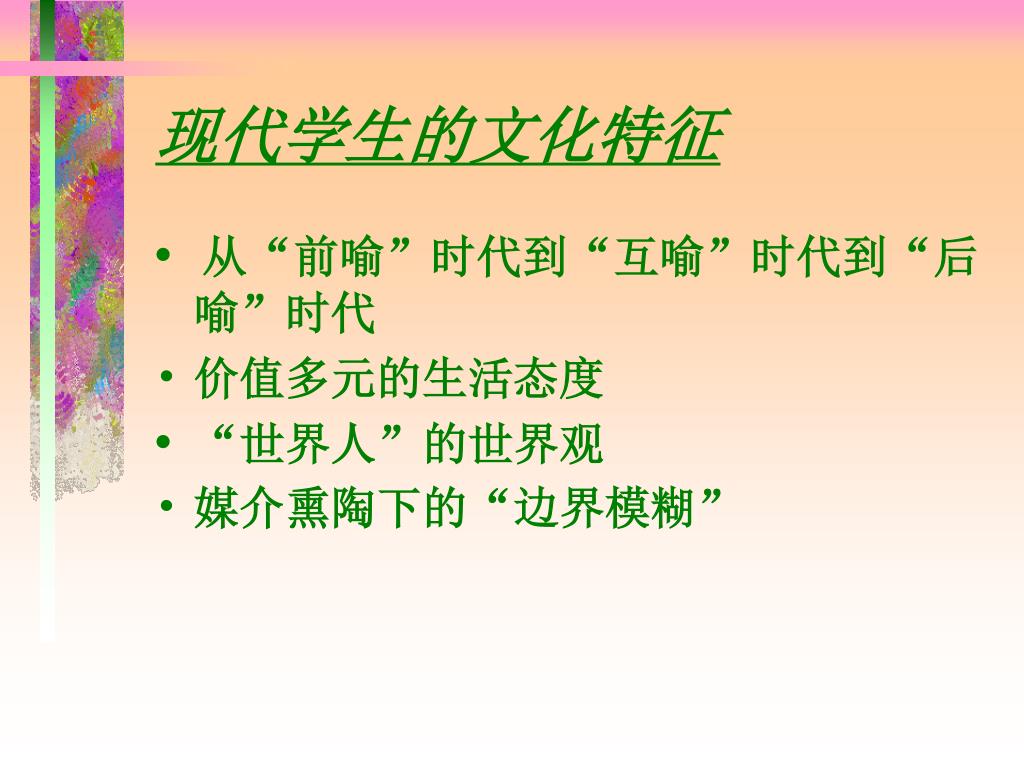 现代学生的文化特征

• 从“前喻”时代到“互喻”时代到“后喻”时代
• 价值多元的生活态度
• “世界人”的世界观
• 媒介熏陶下的“边界模糊”